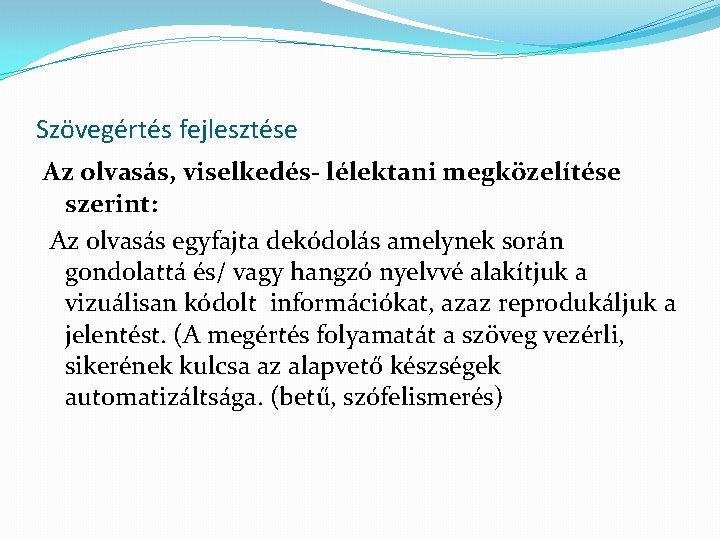 Szövegértés fejlesztése

Az olvasás, viselkedés- lélektani megközelítése szerint:

Az olvasás egyfajta dekódolás amelynek során gondolattá és/ vagy hangzó nyelvvé alakítjuk a vizuálisan kódolt információkat, azaz reprodukáljuk a jelentést. (A megértés folyamatát a szöveg vezérli, sikerének kulcsa az alapvető készségek automatizáltsága. (betű, szófelismerés)